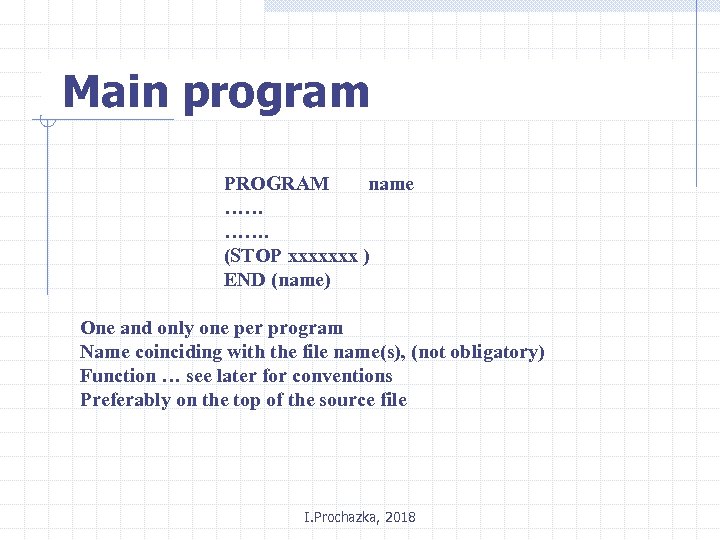 Main program

PROGRAM name
……
…….
(STOP xxxxxxx )
END (name)

One and only one per program
Name coinciding with the file name(s), (not obligatory)
Function … see later for conventions
Preferably on the top of the source file

I.Prochazka, 2018